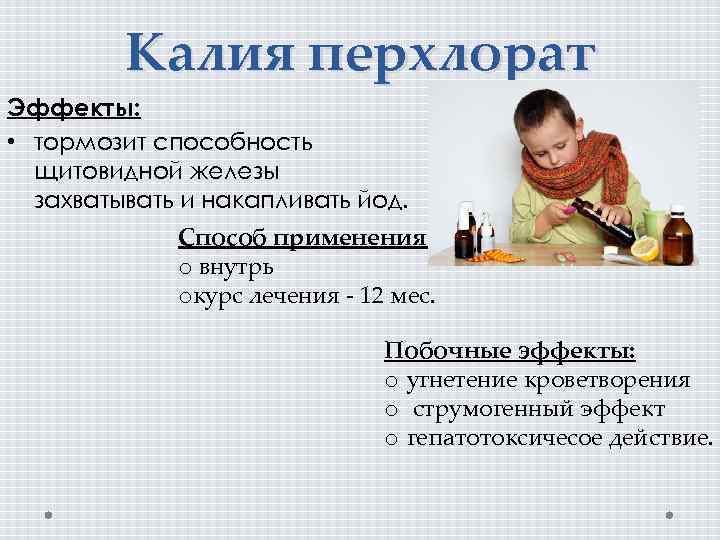 Калия перхлорат

Эффекты:

• тормозит способность щитовидной железы захватывать и накапливать йод.

Способ применения

o внутрь

oкурс лечения - 12 мес.

Побочные эффекты:

o угнетение кроветворения

o струмогенный эффект

o гепатотоксичесое действие.